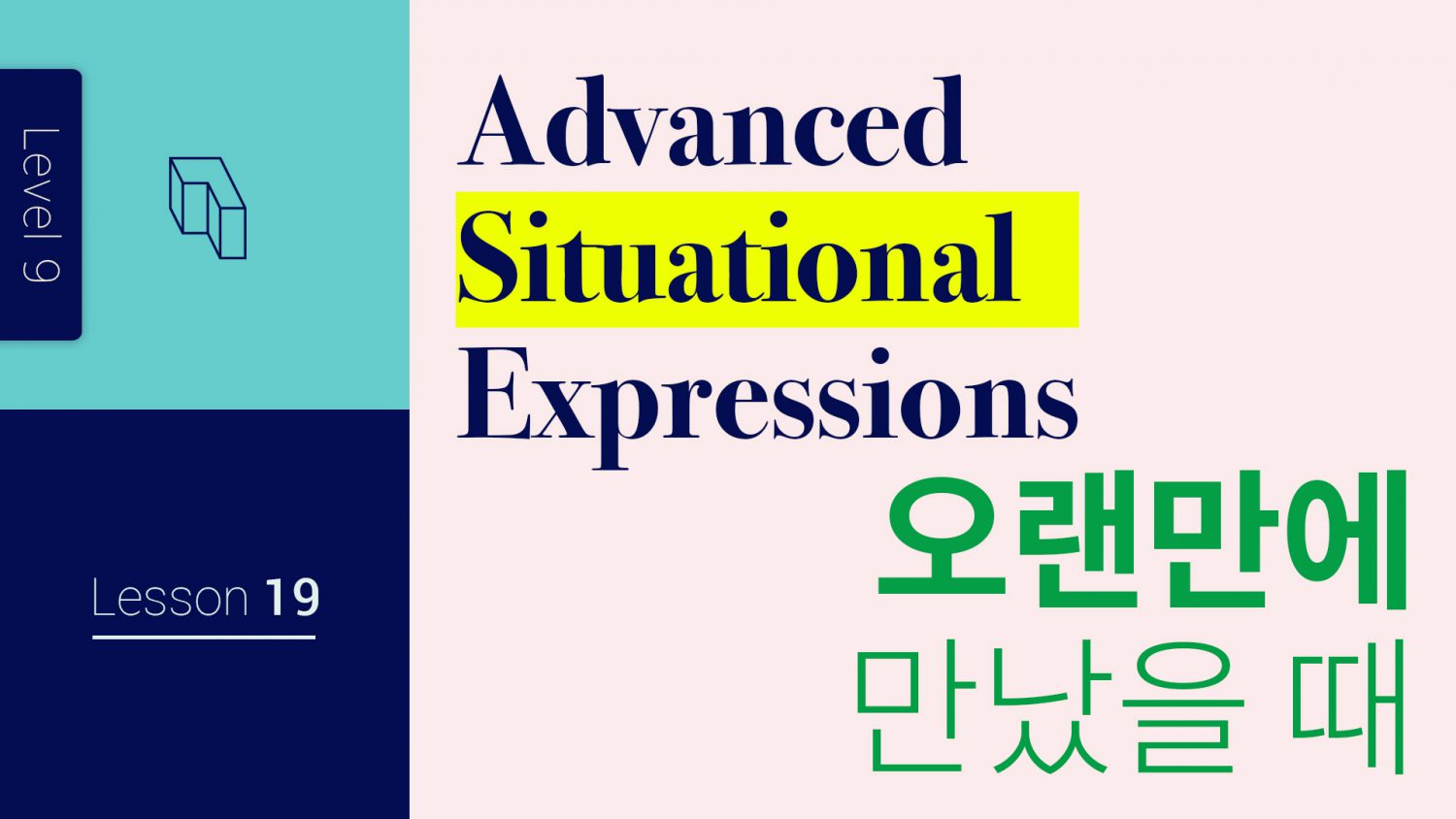 Level 9

Lesson 19

Advanced Situational Expressions

오랜만에 만났을 때